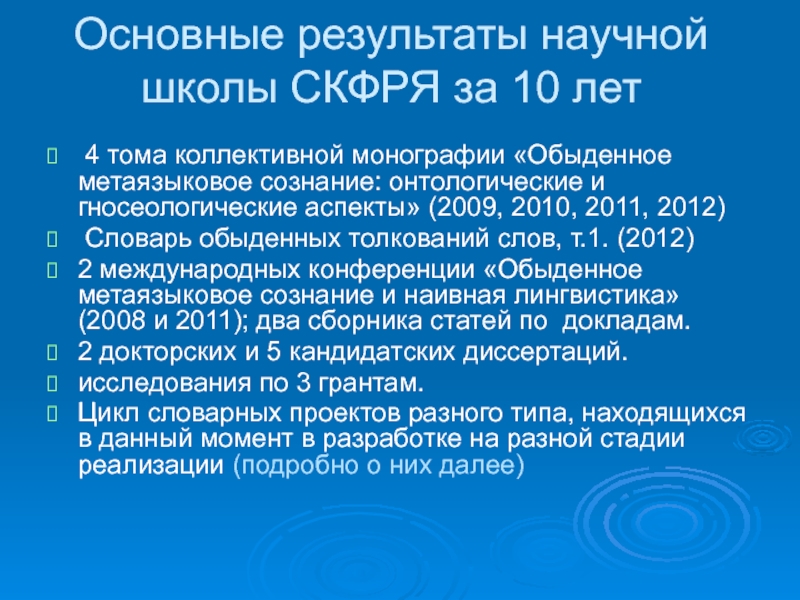 Основные результаты научной школы СКФРЯ за 10 лет

4 тома коллективной монографии «Обыденное метаязыковое сознание: онтологические и гносеологические аспекты» (2009, 2010, 2011, 2012)

Словарь обыденных толкований слов, т.1. (2012)

2 международных конференции «Обыденное метаязыковое сознание и наивная лингвистика» (2008 и 2011); два сборника статей по докладам.

2 докторских и 5 кандидатских диссертаций.

исследования по 3 грантам.

Цикл словарных проектов разного типа, находящихся в данный момент в разработке на разной стадии реализации (подробно о них далее)